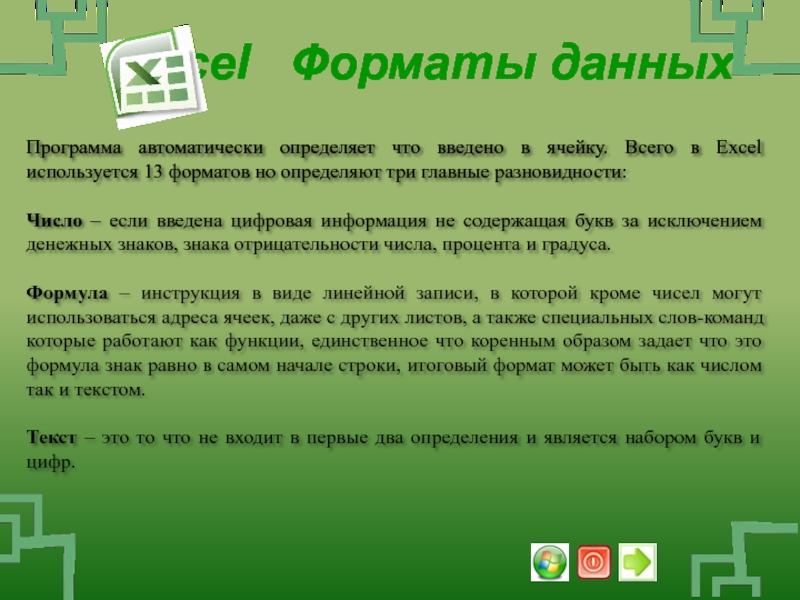 cel Форматы данных

Программа автоматически определяет что введено в ячейку. Всего в Excel используется 13 форматов но определяют три главные разновидности:

Число – если введена цифровая информация не содержащая букв за исключением денежных знаков, знака отрицательности числа, процента и градуса.

Формула – инструкция в виде линейной записи, в которой кроме чисел могут использоваться адреса ячеек, даже с других листов, а также специальных слов-команд которые работают как функции, единственное что коренным образом задает что это формула знак равно в самом начале строки, итоговый формат может быть как числом так и текстом.

Текст – это то что не входит в первые два определения и является набором букв и цифр.